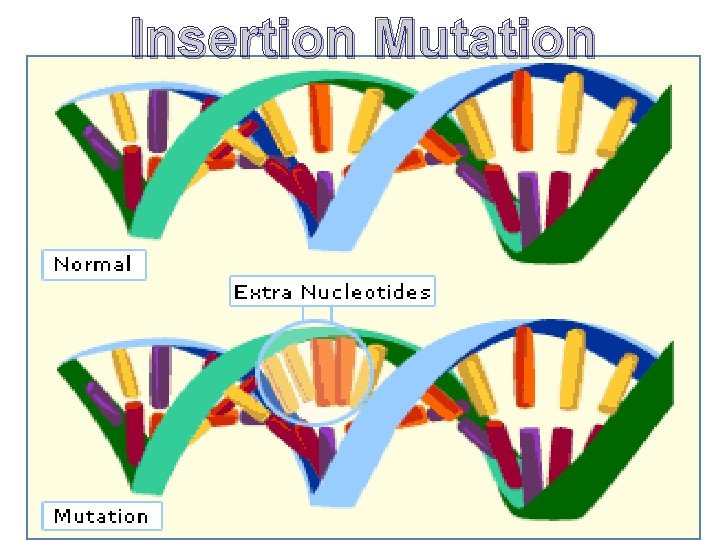 Insertion Mutation

Normal

Extra Nucleotides

Mutation